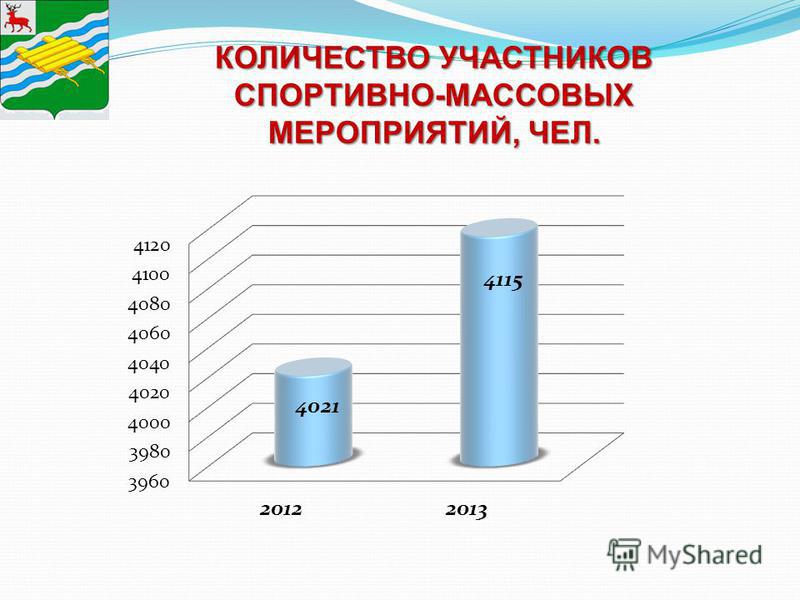 КОЛИЧЕСТВО УЧАСТНИКОВ СПОРТИВНО-МАССОВЫХ МЕРОПРИЯТИЙ, ЧЕЛ.

4120
4100
4080
4060
4040
4020
4000
3980
3960

4021
4115

2012
2013

MyShared